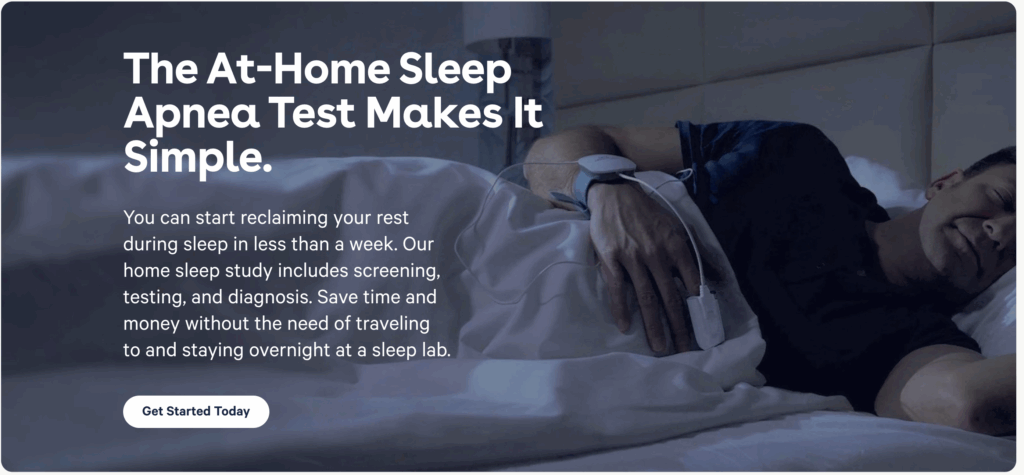 The At-Home Sleep Apnea Test Makes It Simple.

You can start reclaiming your rest during sleep in less than a week. Our home sleep study includes screening, testing, and diagnosis. Save time and money without the need of traveling to and staying overnight at a sleep lab.

Get Started Today